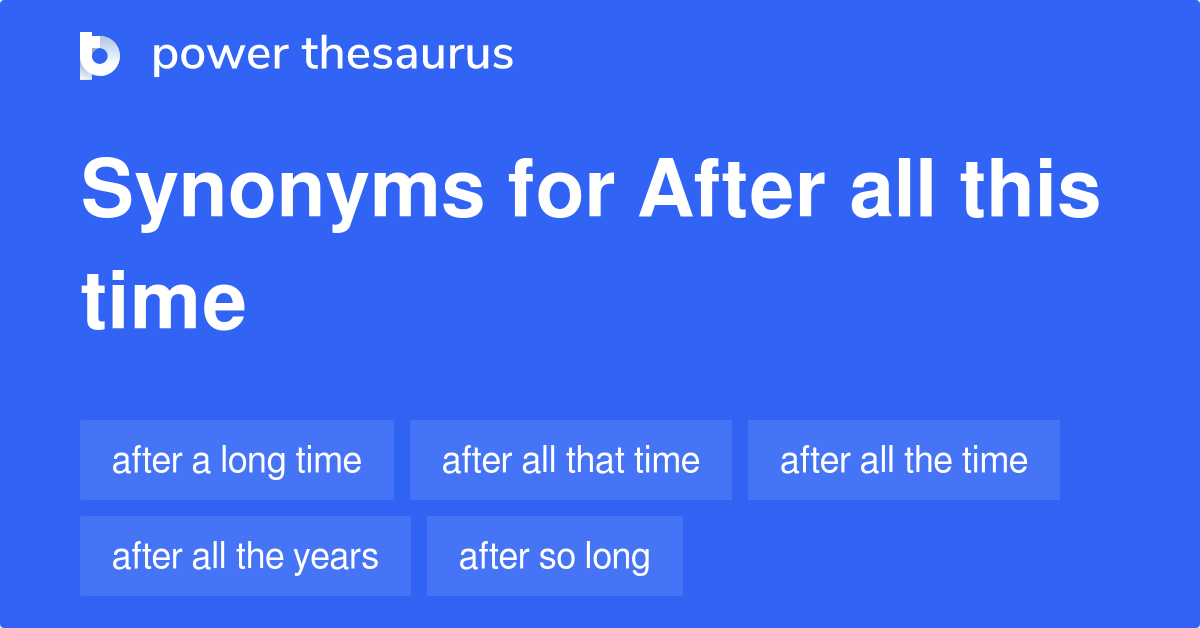 power thesaurus

Synonyms for After all this time

after a long time
after all that time
after all the time
after all the years
after so long